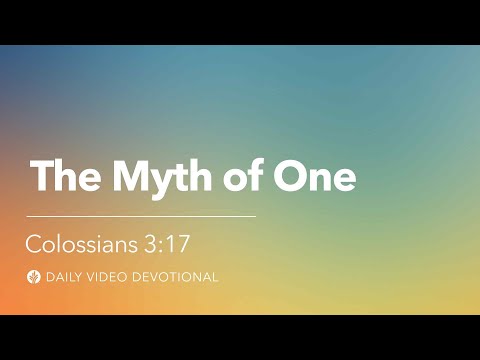 The Myth of One

Colossians 3:17

DAILY VIDEO DEVOTIONAL